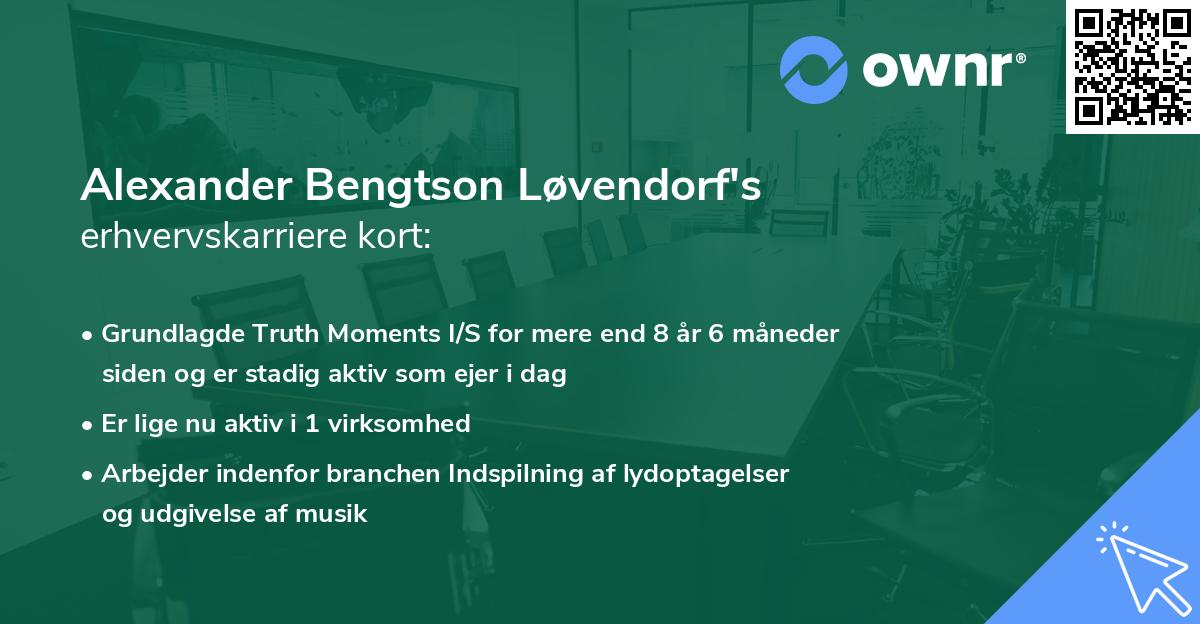 ownr®

Alexander Bengtson Løvendorf's
erhvervskarriere kort:

• Grundlagde Truth Moments I/S for mere end 8 år 6 måneder siden og er stadig aktiv som ejer i dag

• Er lige nu aktiv i 1 virksomhed

• Arbejder indenfor branchen Indspilning af lydoptagelser og udgivelse af musik